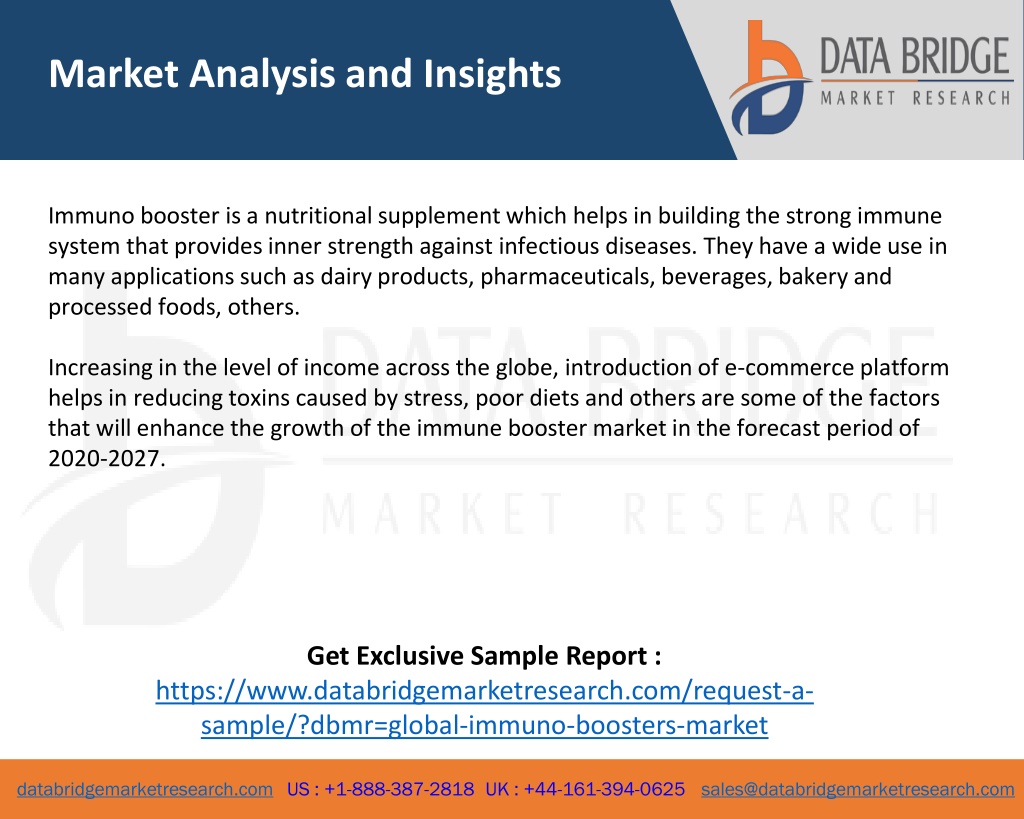 Market Analysis and Insights

DATA BRIDGE
MARKET RESEARCH

Immuno booster is a nutritional supplement which helps in building the strong immune system that provides inner strength against infectious diseases. They have a wide use in many applications such as dairy products, pharmaceuticals, beverages, bakery and processed foods, others.

Increasing in the level of income across the globe, introduction of e-commerce platform helps in reducing toxins caused by stress, poor diets and others are some of the factors that will enhance the growth of the immune booster market in the forecast period of 2020-2027.

DATA BRIDGE
MARKET RESEARCH

Get Exclusive Sample Report :
https://www.databridgemarketresearch.com/request-a-sample/?dbmr=global-immuno-boosters-market

databridgemarketresearch.com US : +1-888-387-2818 UK : +44-161-394-0625 sales@databridgemarketresearch.com